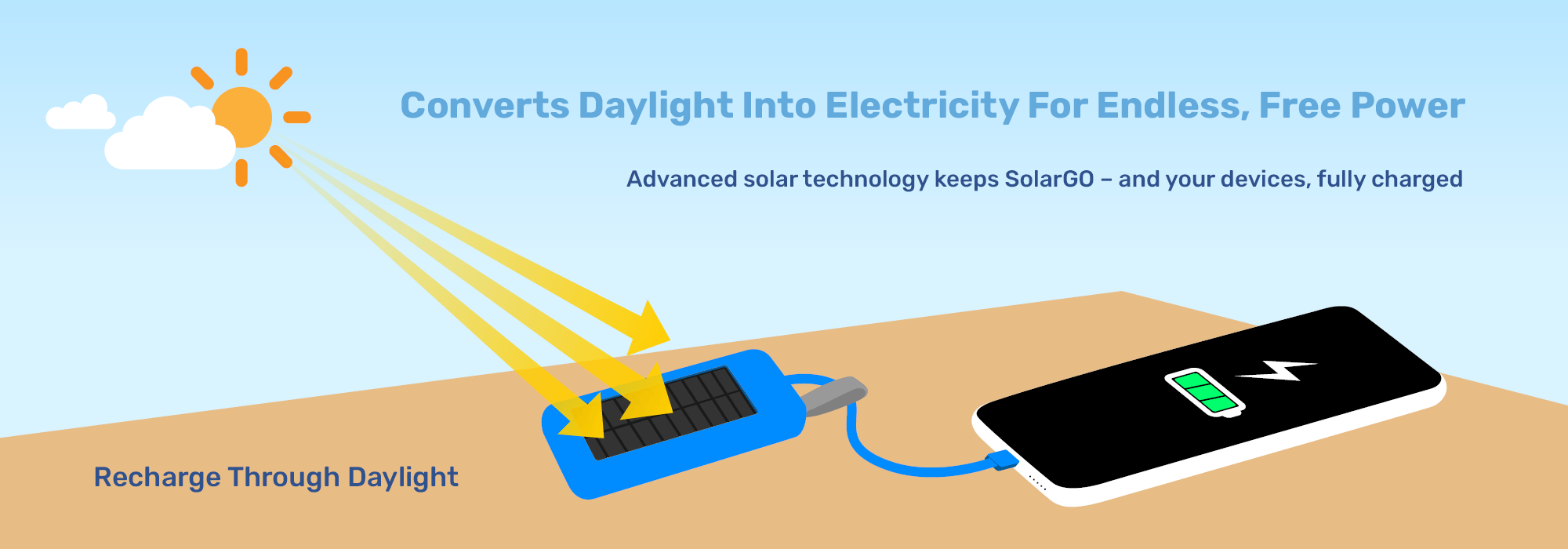 Converts Daylight Into Electricity For Endless, Free Power

Advanced solar technology keeps SolarGO – and your devices, fully charged

Recharge Through Daylight